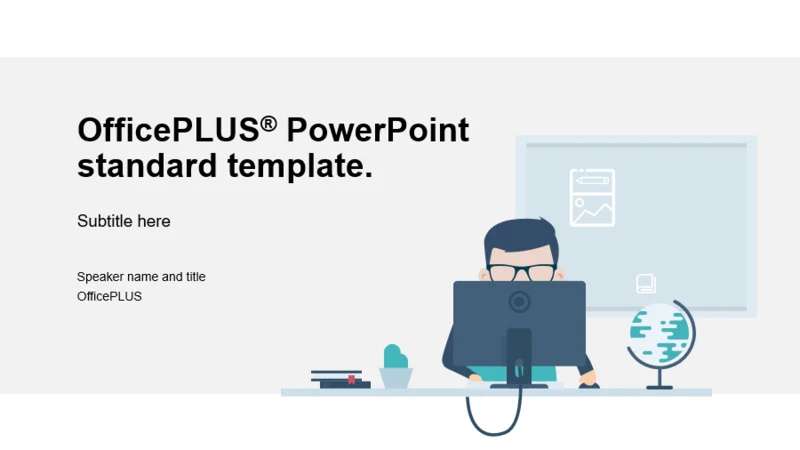 OfficePLUS® PowerPoint standard template.

Subtitle here

Speaker name and title
OfficePLUS